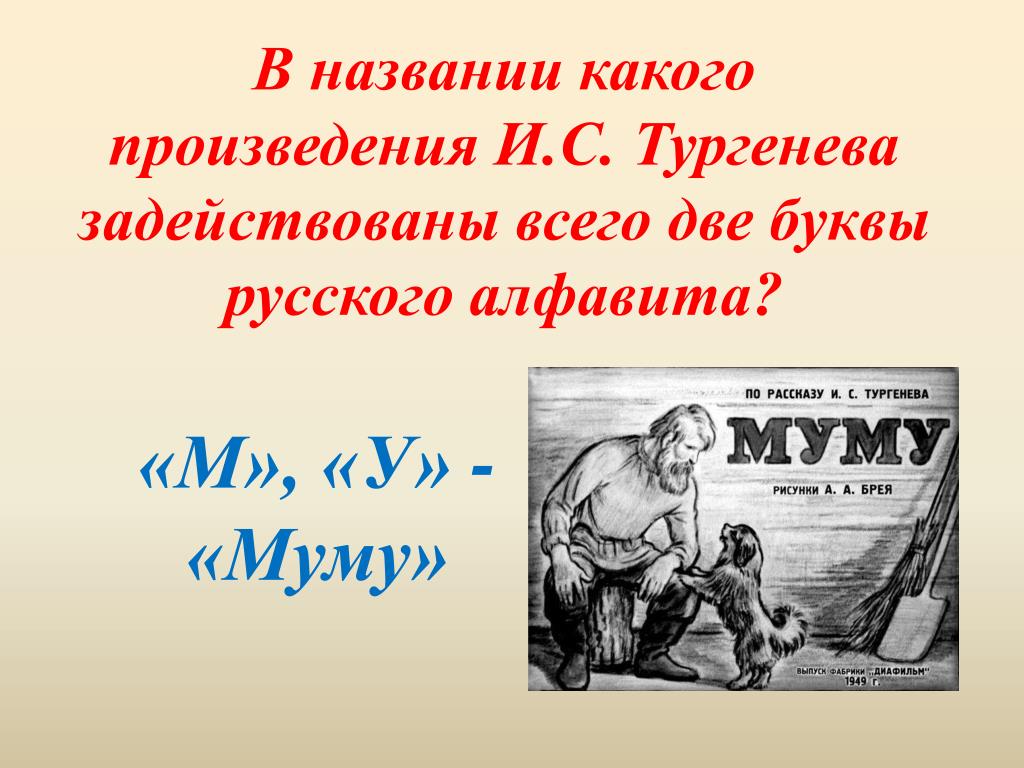 В названии какого произведения И.С. Тургенева задействованы всего две буквы русского алфавита?

«М», «У» - «Муму»

ПО РАССКАЗУ И. С. ТУРГЕНЕВА
МУМУ
РИСУНКИ А. А. БРЕЯ
ВЫПУСК ФАБРИКИ „ДИАФИЛЬМ" 1949 г.